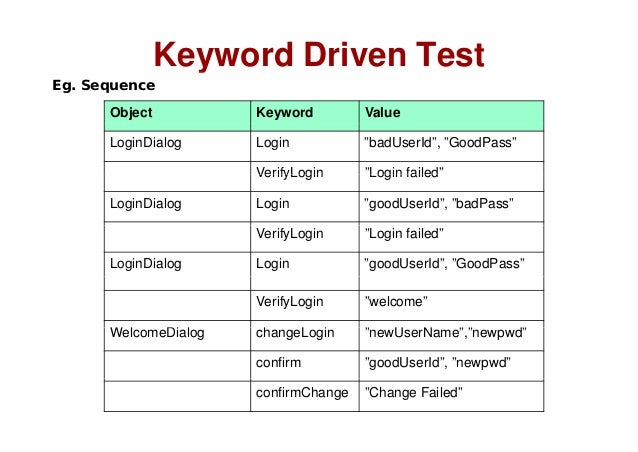 Keyword Driven Test

Eg. Sequence

| Object | Keyword | Value |
|---|---|---|
| LoginDialog | Login | "badUserId", "GoodPass" |
| | VerifyLogin | "Login failed" |
| LoginDialog | Login | "goodUserId", "badPass" |
| | VerifyLogin | "Login failed" |
| LoginDialog | Login | "goodUserId", "GoodPass" |
| | VerifyLogin | "welcome" |
| WelcomeDialog | changeLogin | "newUserName","newpwd" |
| | confirm | "goodUserId", "newpwd" |
| | confirmChange | "Change Failed" |